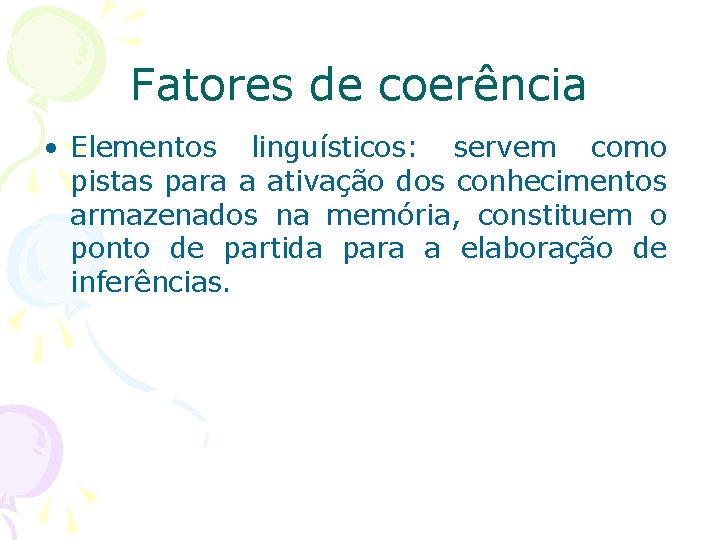 Fatores de coerência

• Elementos linguísticos: servem como pistas para a ativação dos conhecimentos armazenados na memória, constituem o ponto de partida para a elaboração de inferências.